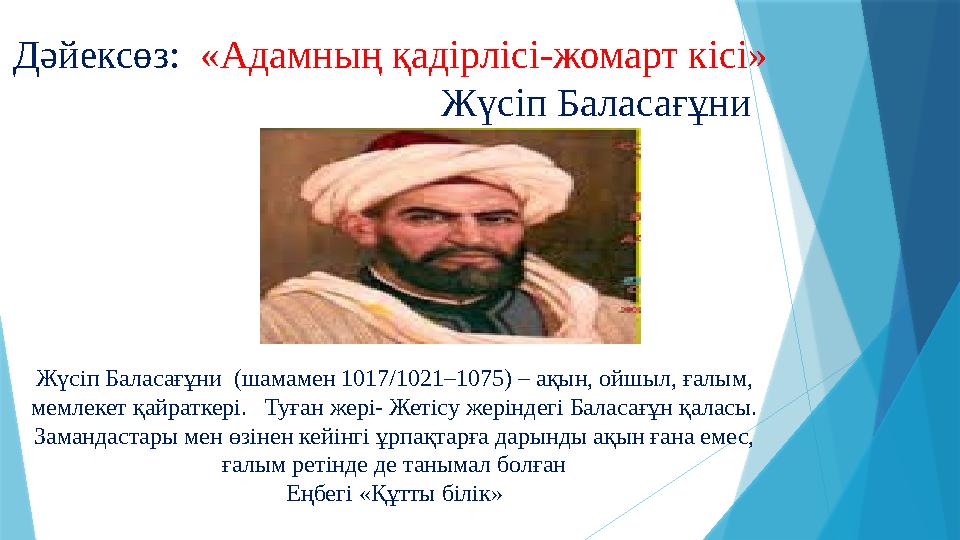 Дәйексөз: «Адамның қадірлісі-жомарт кісі»
Жүсіп Баласағұни

Жүсіп Баласағұни (шамамен 1017/1021–1075) – ақын, ойшыл, ғалым, мемлекет қайраткері. Туған жері- Жетісу жеріндегі Баласағұн қаласы. Замандастары мен өзінен кейінгі ұрпақтарға дарынды ақын ғана емес, ғалым ретінде де танымал болған
Еңбегі «Құтты білік»